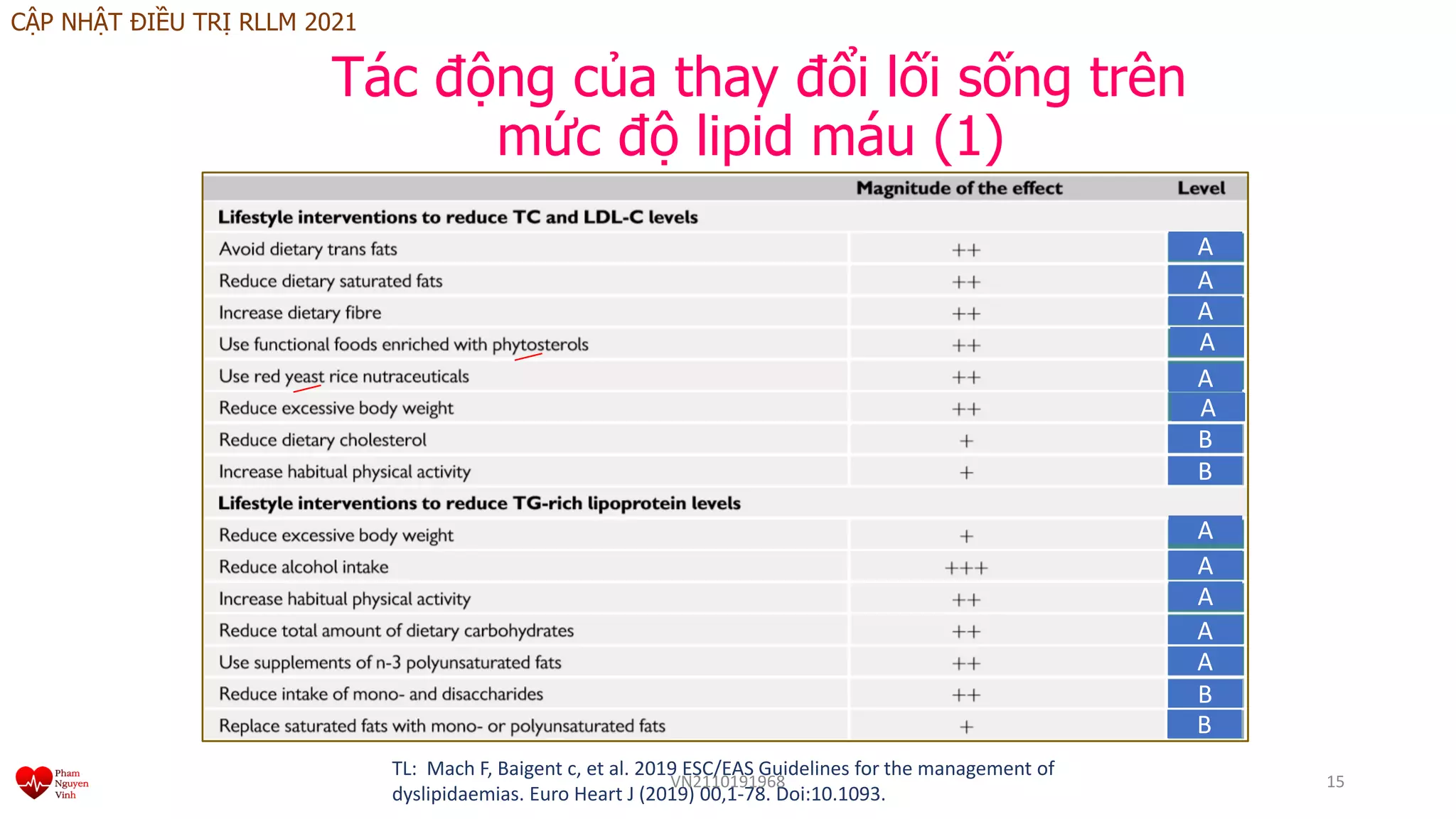 CẬP NHẬT ĐIỀU TRỊ RLLM 2021

Tác động của thay đổi lối sống trên mức độ lipid máu (1)

| | Magnitude of the effect | Level |
|---|---|---|
| **Lifestyle interventions to reduce TC and LDL-C levels** | | |
| Avoid dietary trans fats | ++ | A |
| Reduce dietary saturated fats | ++ | A |
| Increase dietary fibre | ++ | A |
| Use functional foods enriched with phytosterols | ++ | A |
| Use red yeast rice nutraceuticals | ++ | A |
| Reduce excessive body weight | ++ | A |
| Reduce dietary cholesterol | + | B |
| Increase habitual physical activity | + | B |
| **Lifestyle interventions to reduce TG-rich lipoprotein levels** | | |
| Reduce excessive body weight | + | A |
| Reduce alcohol intake | +++ | A |
| Increase habitual physical activity | ++ | A |
| Reduce total amount of dietary carbohydrates | ++ | A |
| Use supplements of n-3 polyunsaturated fats | ++ | A |
| Reduce intake of mono- and disaccharides | ++ | B |
| Replace saturated fats with mono- or polyunsaturated fats | + | B |

Pham Nguyen Vinh

TL: Mach F, Baigent c, et al. 2019 ESC/EAS Guidelines for the management of dyslipidaemias. Euro Heart J (2019) 00,1-78. Doi:10.1093.

VN2110191968

15